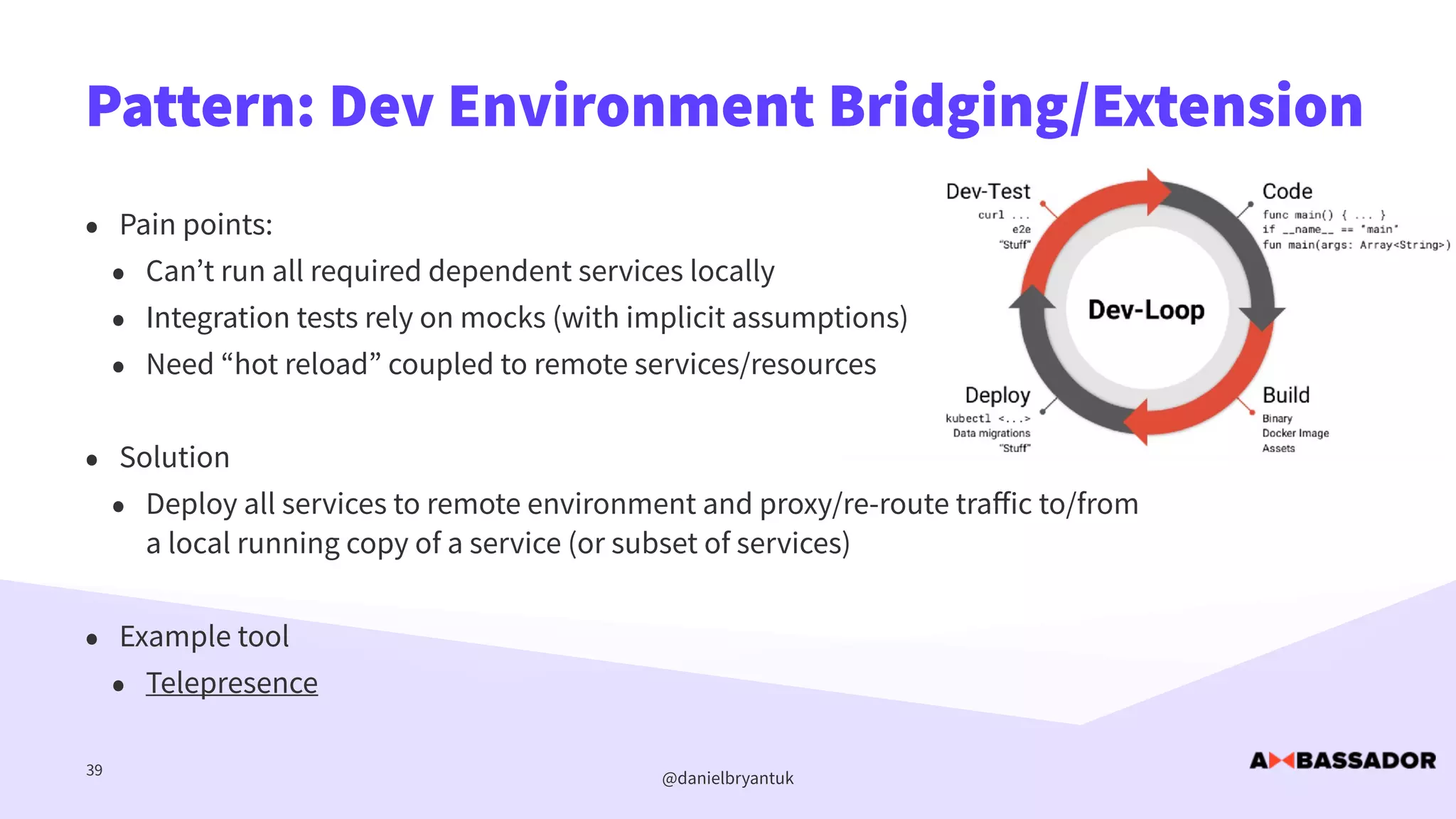 Pattern: Dev Environment Bridging/Extension

- Pain points:
  - Can’t run all required dependent services locally
  - Integration tests rely on mocks (with implicit assumptions)
  - Need “hot reload” coupled to remote services/resources

- Solution
  - Deploy all services to remote environment and proxy/re-route traffic to/from a local running copy of a service (or subset of services)

- Example tool
  - Telepresence

Dev-Test
curl ...
e2e
"Stuff"

Code
func main() { ... }
if __name__ == "main"
fun main(args: Array<String>)

Dev-Loop

Deploy
kubectl <...>
Data migrations
"Stuff"

Build
Binary
Docker Image
Assets

39

@danielbryantuk

AMBASSADOR